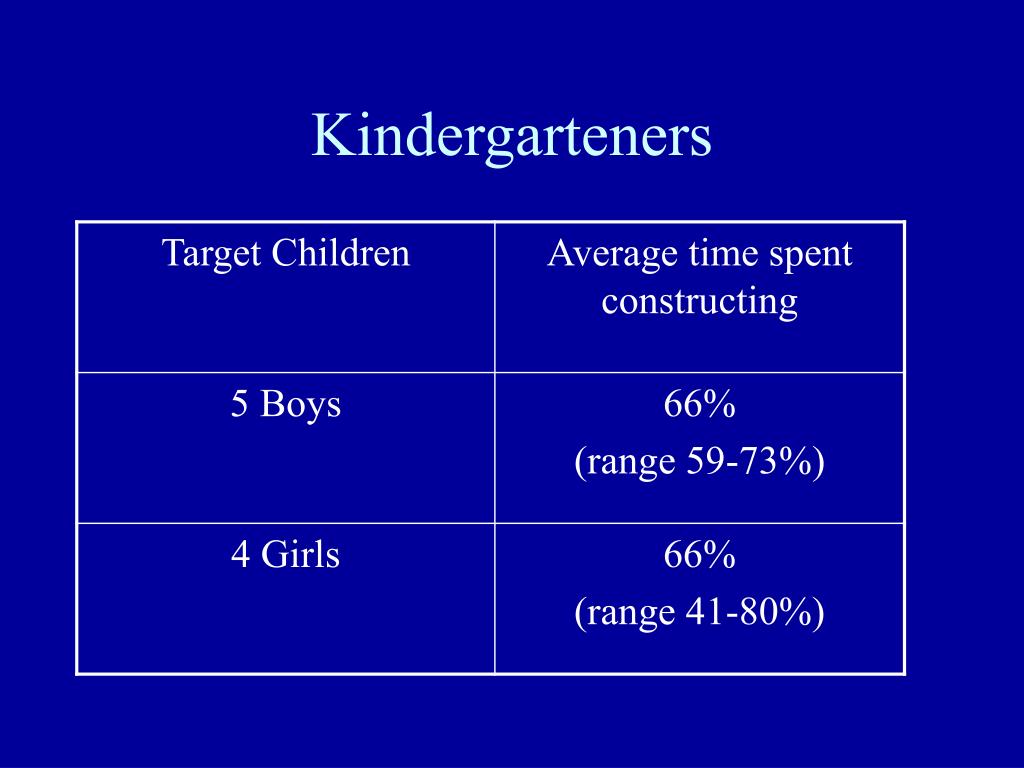 Kindergarteners

| Target Children | Average time spent constructing |
|---|---|
| 5 Boys | 66% (range 59-73%) |
| 4 Girls | 66% (range 41-80%) |